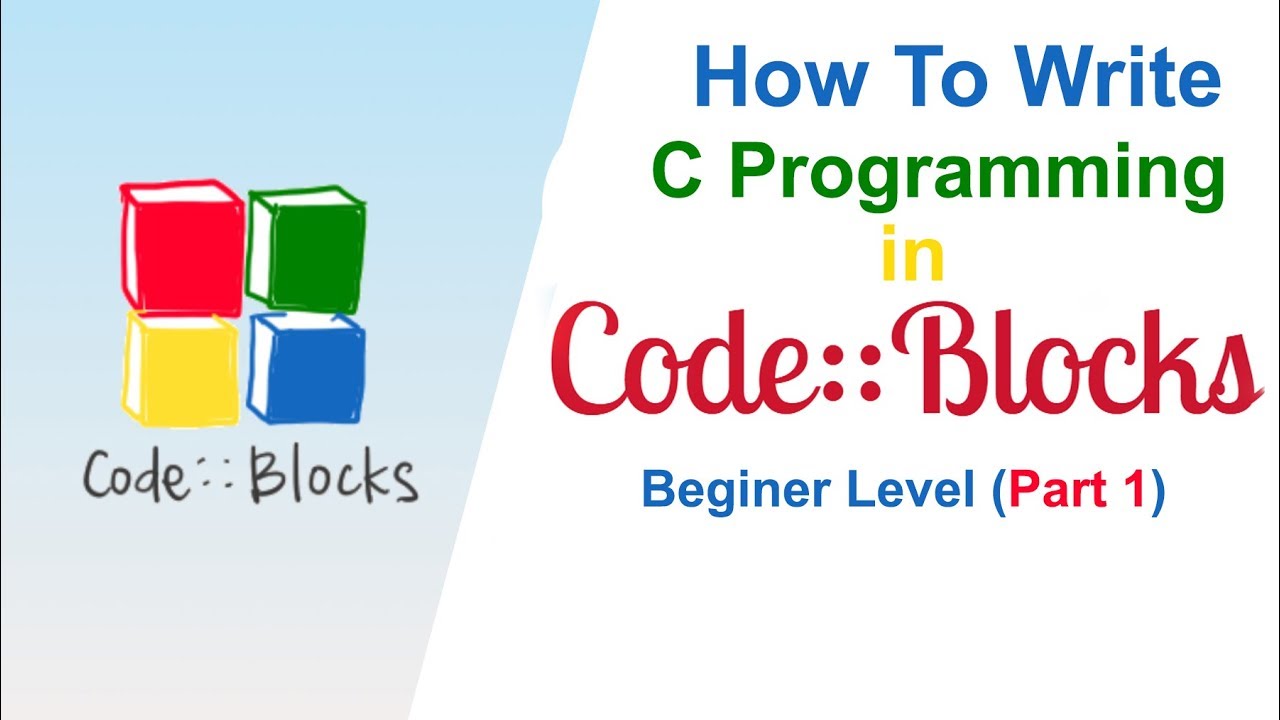 Code::Blocks

How To Write
C Programming
in
Code::Blocks
Beginer Level (Part 1)